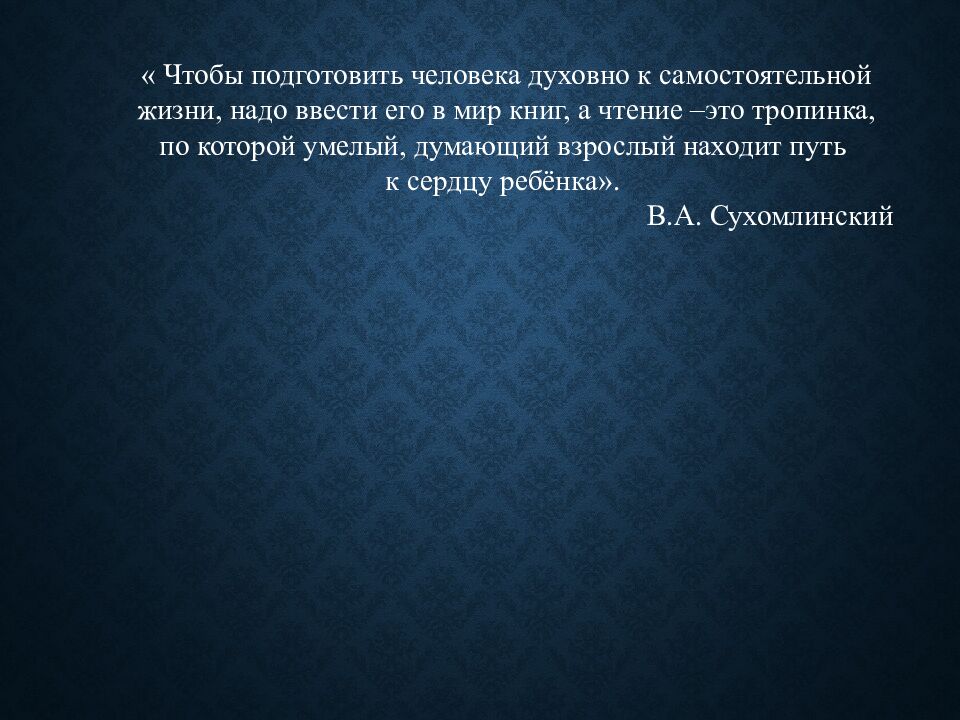 « Чтобы подготовить человека духовно к самостоятельной жизни, надо ввести его в мир книг, а чтение –это тропинка, по которой умелый, думающий взрослый находит путь к сердцу ребёнка».

В.А. Сухомлинский